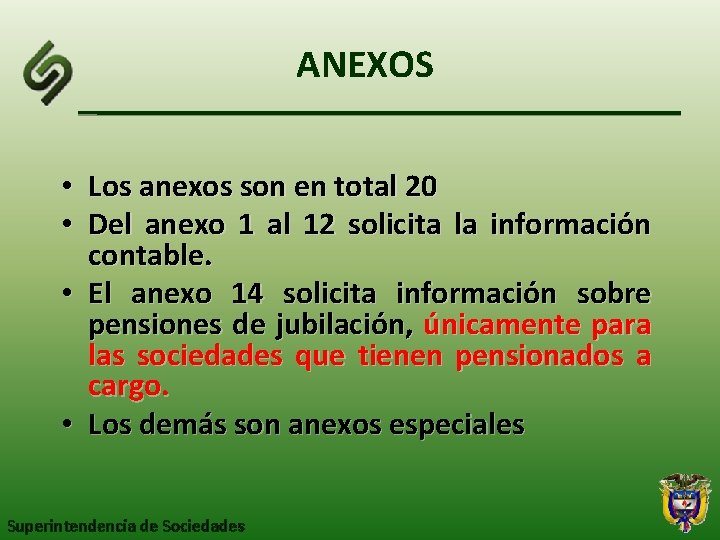 ANEXOS

• Los anexos son en total 20
• Del anexo 1 al 12 solicita la información contable.
• El anexo 14 solicita información sobre pensiones de jubilación, únicamente para las sociedades que tienen pensionados a cargo.
• Los demás son anexos especiales

Superintendencia de Sociedades